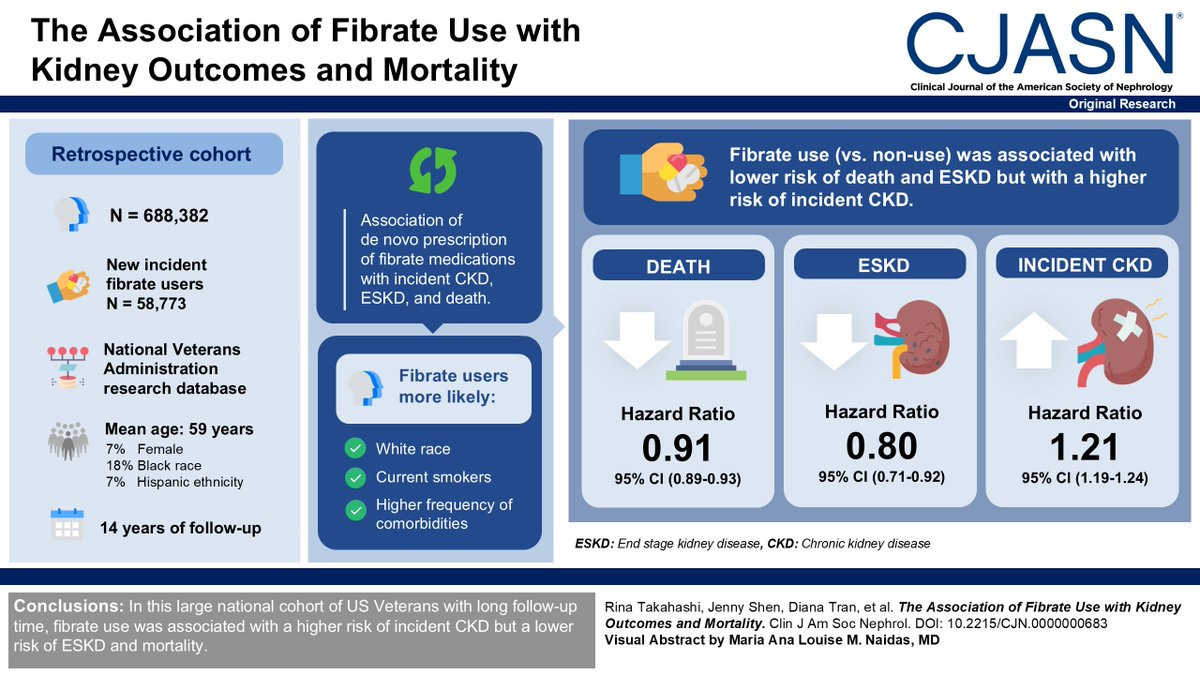 The Association of Fibrate Use with Kidney Outcomes and Mortality

CJASN®
Clinical Journal of the American Society of Nephrology
Original Research

Retrospective cohort

N = 688,382

New incident fibrate users
N = 58,773

National Veterans Administration research database

Mean age: 59 years
7% Female
18% Black race
7% Hispanic ethnicity

14 years of follow-up

Association of de novo prescription of fibrate medications with incident CKD, ESKD, and death.

Fibrate users more likely:

White race
Current smokers
Higher frequency of comorbidities

Fibrate use (vs. non-use) was associated with lower risk of death and ESKD but with a higher risk of incident CKD.

DEATH
Hazard Ratio
0.91
95% CI (0.89-0.93)

ESKD
Hazard Ratio
0.80
95% CI (0.71-0.92)

INCIDENT CKD
Hazard Ratio
1.21
95% CI (1.19-1.24)

ESKD: End stage kidney disease, CKD: Chronic kidney disease

Conclusions: In this large national cohort of US Veterans with long follow-up time, fibrate use was associated with a higher risk of incident CKD but a lower risk of ESKD and mortality.

Rina Takahashi, Jenny Shen, Diana Tran, et al. The Association of Fibrate Use with Kidney Outcomes and Mortality. Clin J Am Soc Nephrol. DOI: 10.2215/CJN.0000000683
Visual Abstract by Maria Ana Louise M. Naidas, MD